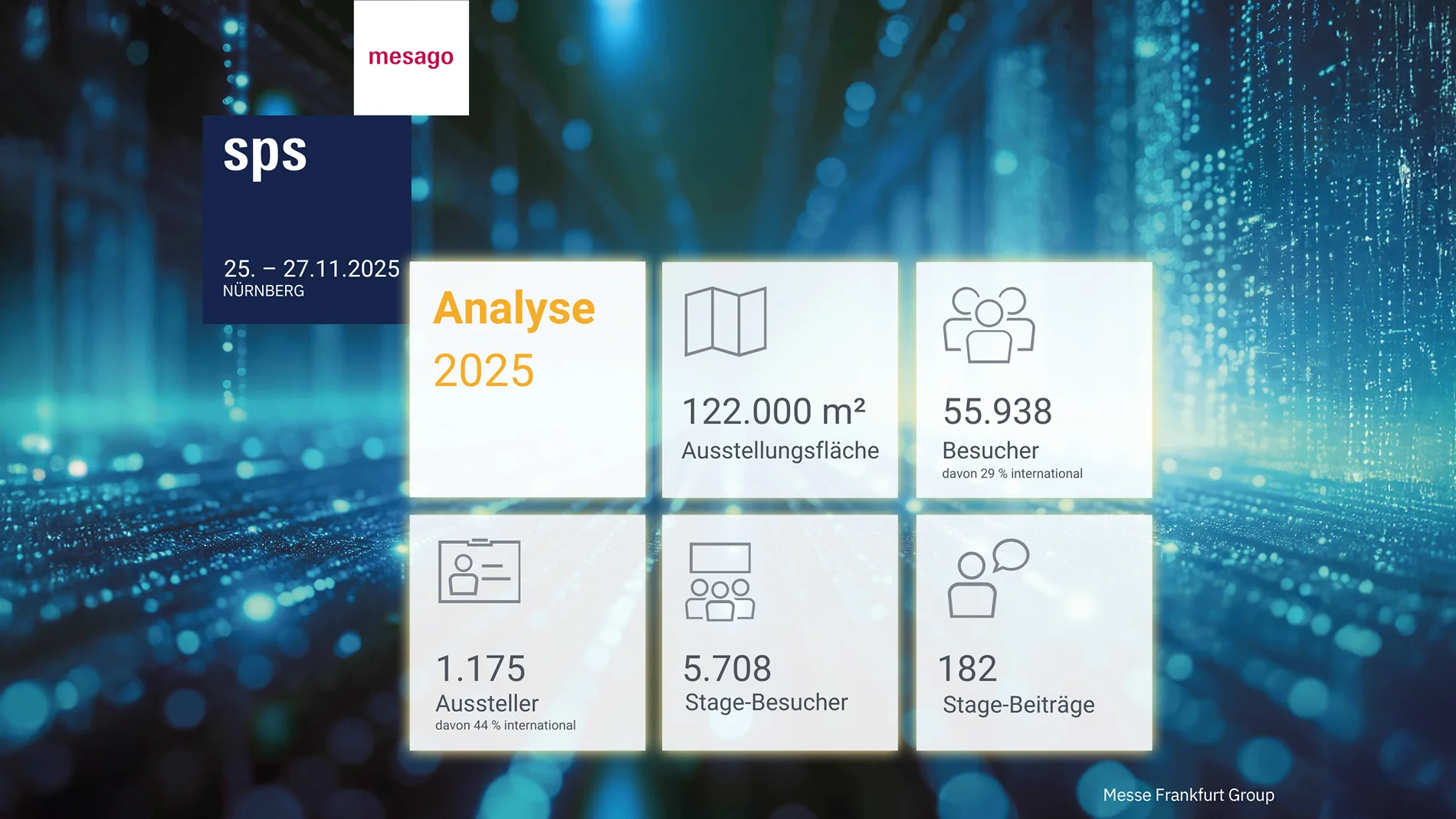 mesago

sps

25. – 27.11.2025
NÜRNBERG

Analyse
2025

122.000 m²
Ausstellungsfläche

55.938
Besucher
davon 29 % international

1.175
Aussteller
davon 44 % international

5.708
Stage-Besucher

182
Stage-Beiträge

Messe Frankfurt Group